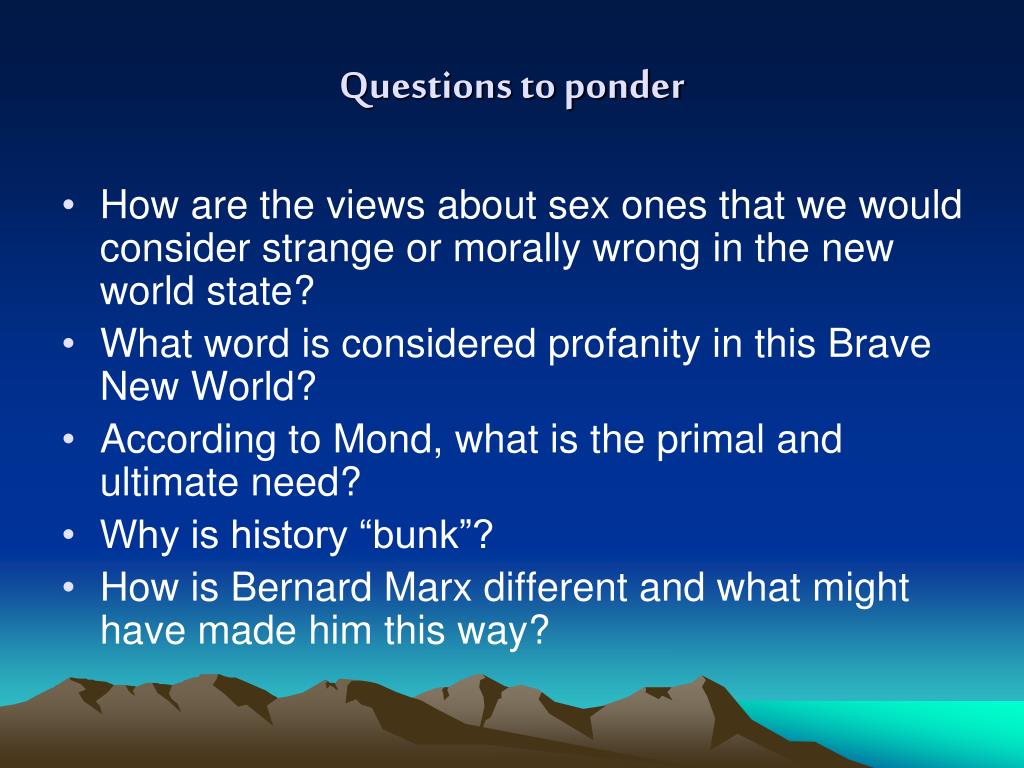 Questions to ponder

• How are the views about sex ones that we would consider strange or morally wrong in the new world state?
• What word is considered profanity in this Brave New World?
• According to Mond, what is the primal and ultimate need?
• Why is history “bunk”?
• How is Bernard Marx different and what might have made him this way?